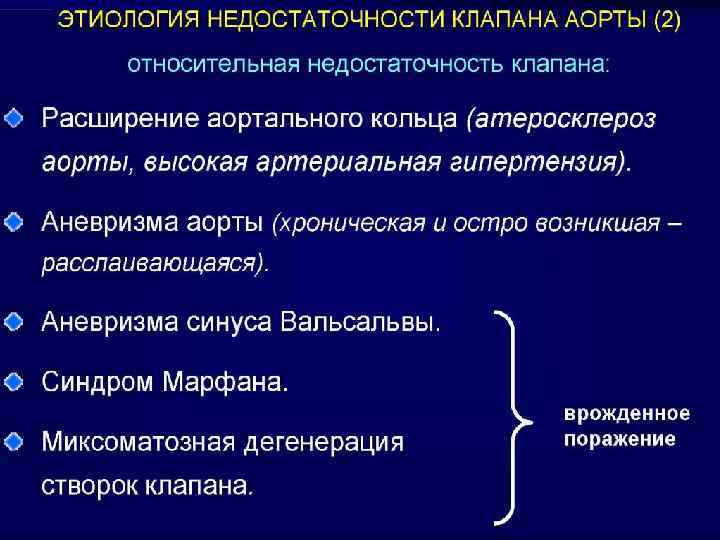 ЭТИОЛОГИЯ НЕДОСТАТОЧНОСТИ КЛАПАНА АОРТЫ (2)

относительная недостаточность клапана:

Расширение аортального кольца (атеросклероз аорты, высокая артериальная гипертензия).

Аневризма аорты (хроническая и остро возникшая – расслаивающаяся).

Аневризма синуса Вальсальвы.

Синдром Марфана.

Миксоматозная дегенерация створок клапана.

врожденное поражение